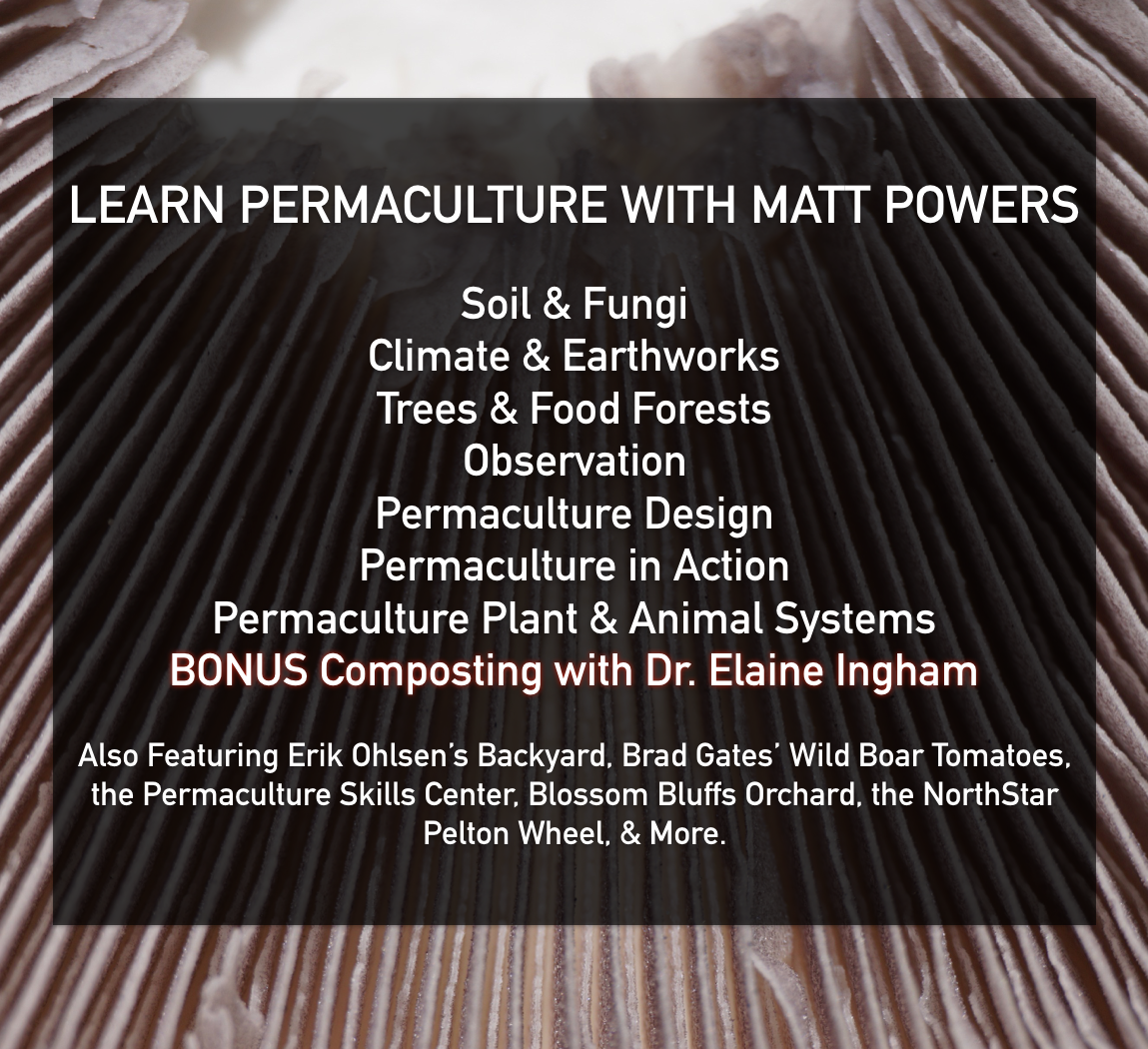 LEARN PERMACULTURE WITH MATT POWERS

Soil & Fungi
Climate & Earthworks
Trees & Food Forests
Observation
Permaculture Design
Permaculture in Action
Permaculture Plant & Animal Systems
BONUS Composting with Dr. Elaine Ingham

Also Featuring Erik Ohlsen's Backyard, Brad Gates' Wild Boar Tomatoes, the Permaculture Skills Center, Blossom Bluffs Orchard, the NorthStar Pelton Wheel, & More.